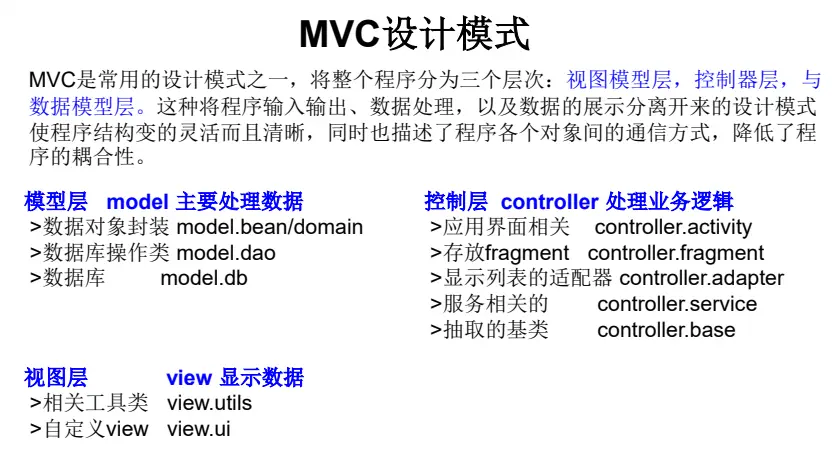 MVC设计模式

MVC是常用的设计模式之一，将整个程序分为三个层次：视图模型层，控制器层，与数据模型层。这种将程序输入输出、数据处理，以及数据的展示分离开来的设计模式使程序结构变的灵活而且清晰，同时也描述了程序各个对象间的通信方式，降低了程序的耦合性。

模型层 model 主要处理数据
>数据对象封装 model.bean/domain
>数据库操作类 model.dao
>数据库 model.db

视图层 view 显示数据
>相关工具类 view.utils
>自定义view view.ui

控制层 controller 处理业务逻辑
>应用界面相关 controller.activity
>存放fragment controller.fragment
>显示列表的适配器 controller.adapter
>服务相关的 controller.service
>抽取的基类 controller.base